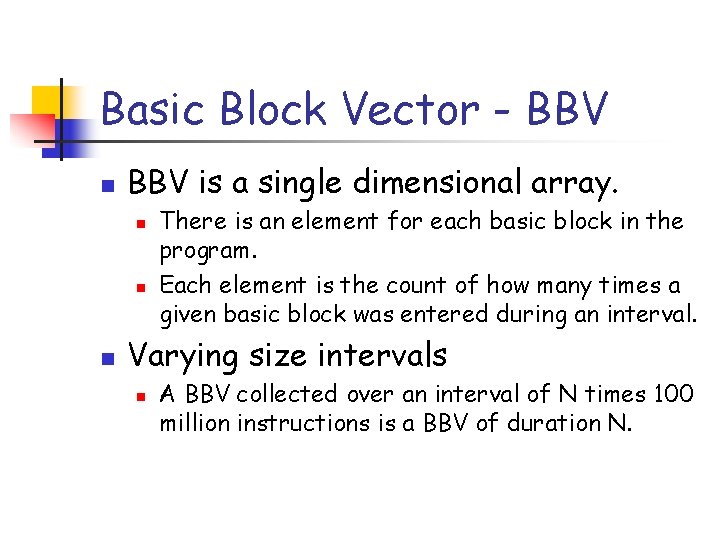 Basic Block Vector - BBV

BBV is a single dimensional array.

There is an element for each basic block in the program.

Each element is the count of how many times a given basic block was entered during an interval.

Varying size intervals

A BBV collected over an interval of N times 100 million instructions is a BBV of duration N.